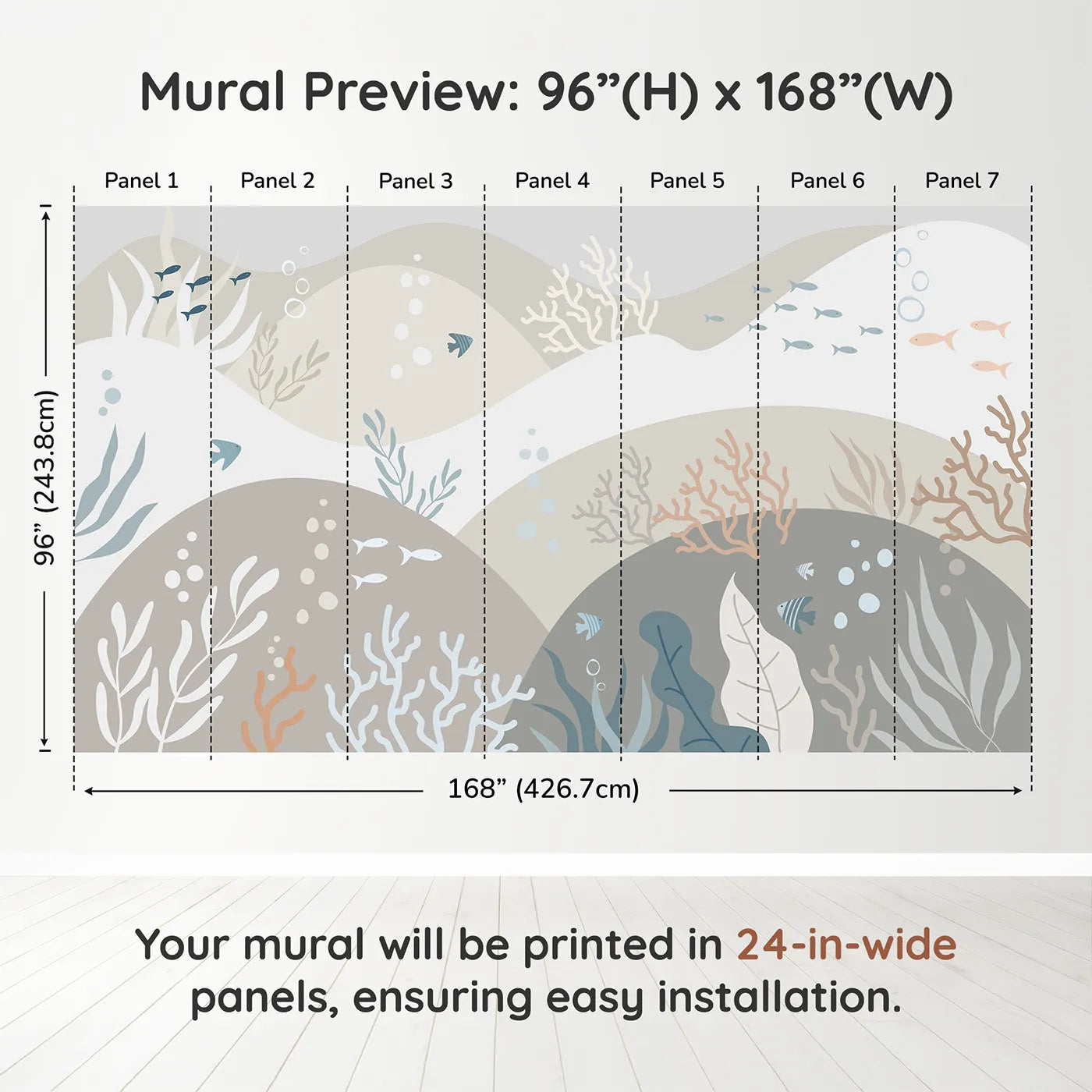 Mural Preview: 96”(H) x 168”(W)

Panel 1

Panel 2

Panel 3

Panel 4

Panel 5

Panel 6

Panel 7

96” (243.8cm)

168” (426.7cm)

Your mural will be printed in 24-in-wide panels, ensuring easy installation.